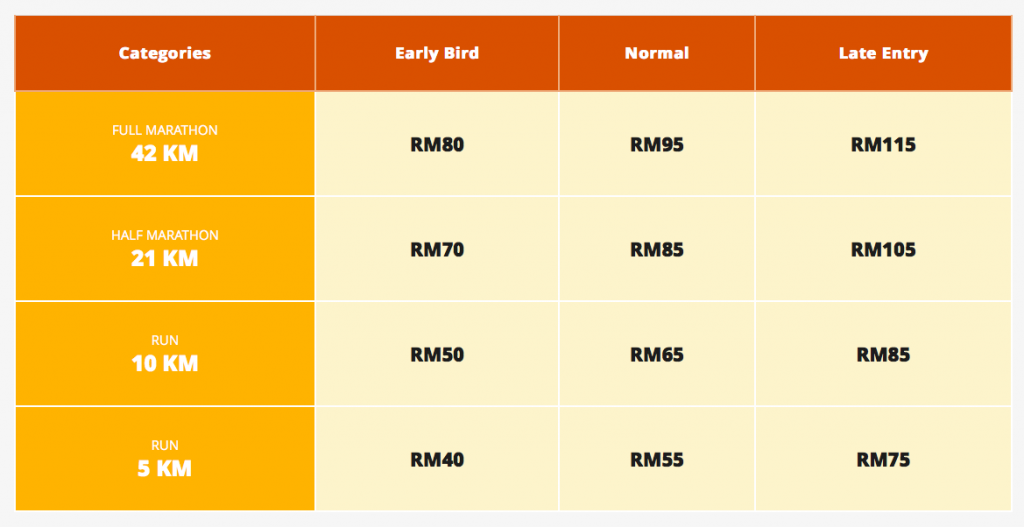 | Categories | Early Bird | Normal | Late Entry |
|---|---|---|---|
| FULL MARATHON 42 KM | RM80 | RM95 | RM115 |
| HALF MARATHON 21 KM | RM70 | RM85 | RM105 |
| RUN 10 KM | RM50 | RM65 | RM85 |
| RUN 5 KM | RM40 | RM55 | RM75 |